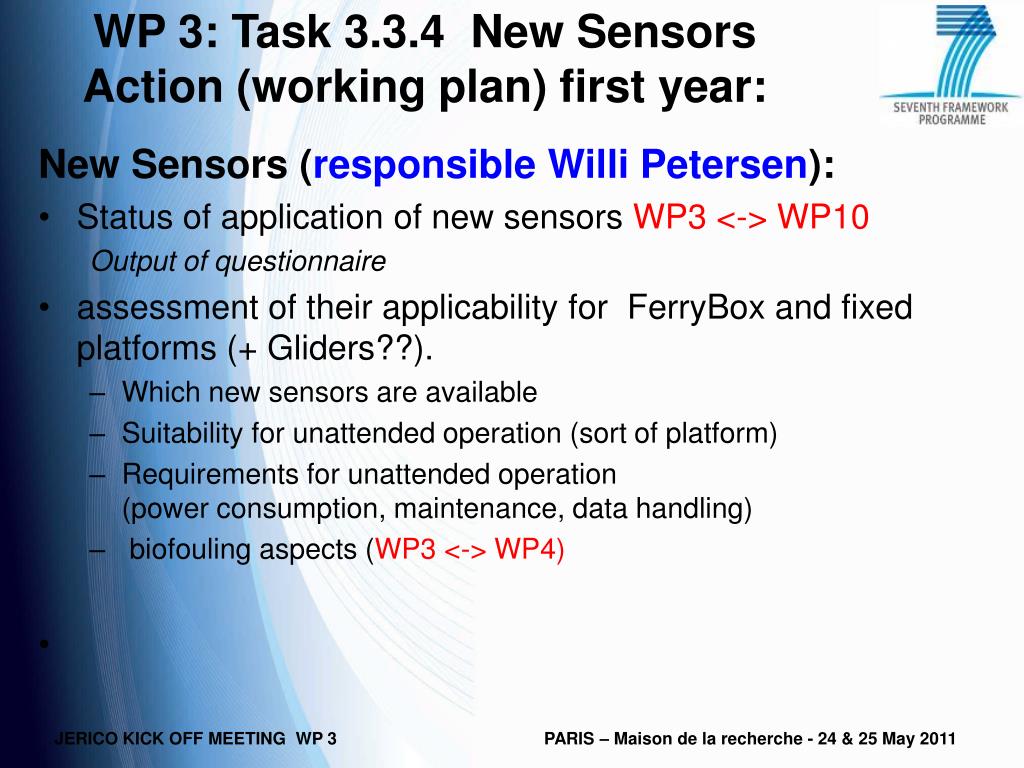 WP 3: Task 3.3.4 New Sensors
Action (working plan) first year:

SEVENTH FRAMEWORK PROGRAMME

New Sensors (responsible Willi Petersen):

• Status of application of new sensors WP3 <-> WP10
Output of questionnaire

• assessment of their applicability for FerryBox and fixed platforms (+ Gliders??).
– Which new sensors are available
– Suitability for unattended operation (sort of platform)
– Requirements for unattended operation
(power consumption, maintenance, data handling)
– biofouling aspects (WP3 <-> WP4)

•

JERICO KICK OFF MEETING WP 3

PARIS – Maison de la recherche - 24 & 25 May 2011